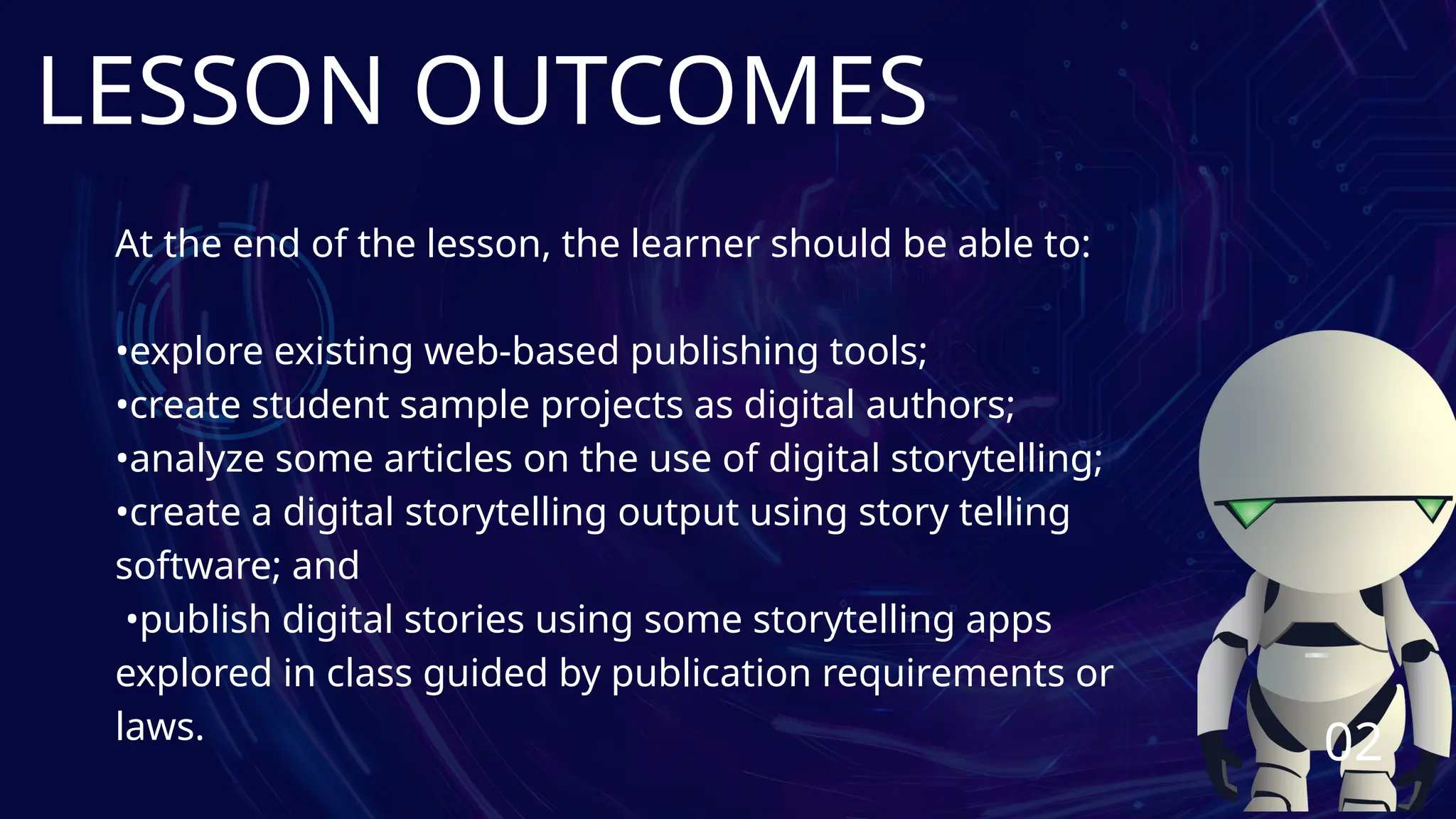 LESSON OUTCOMES

At the end of the lesson, the learner should be able to:

• explore existing web-based publishing tools;
• create student sample projects as digital authors;
• analyze some articles on the use of digital storytelling;
• create a digital storytelling output using story telling software; and
• publish digital stories using some storytelling apps explored in class guided by publication requirements or laws.

02